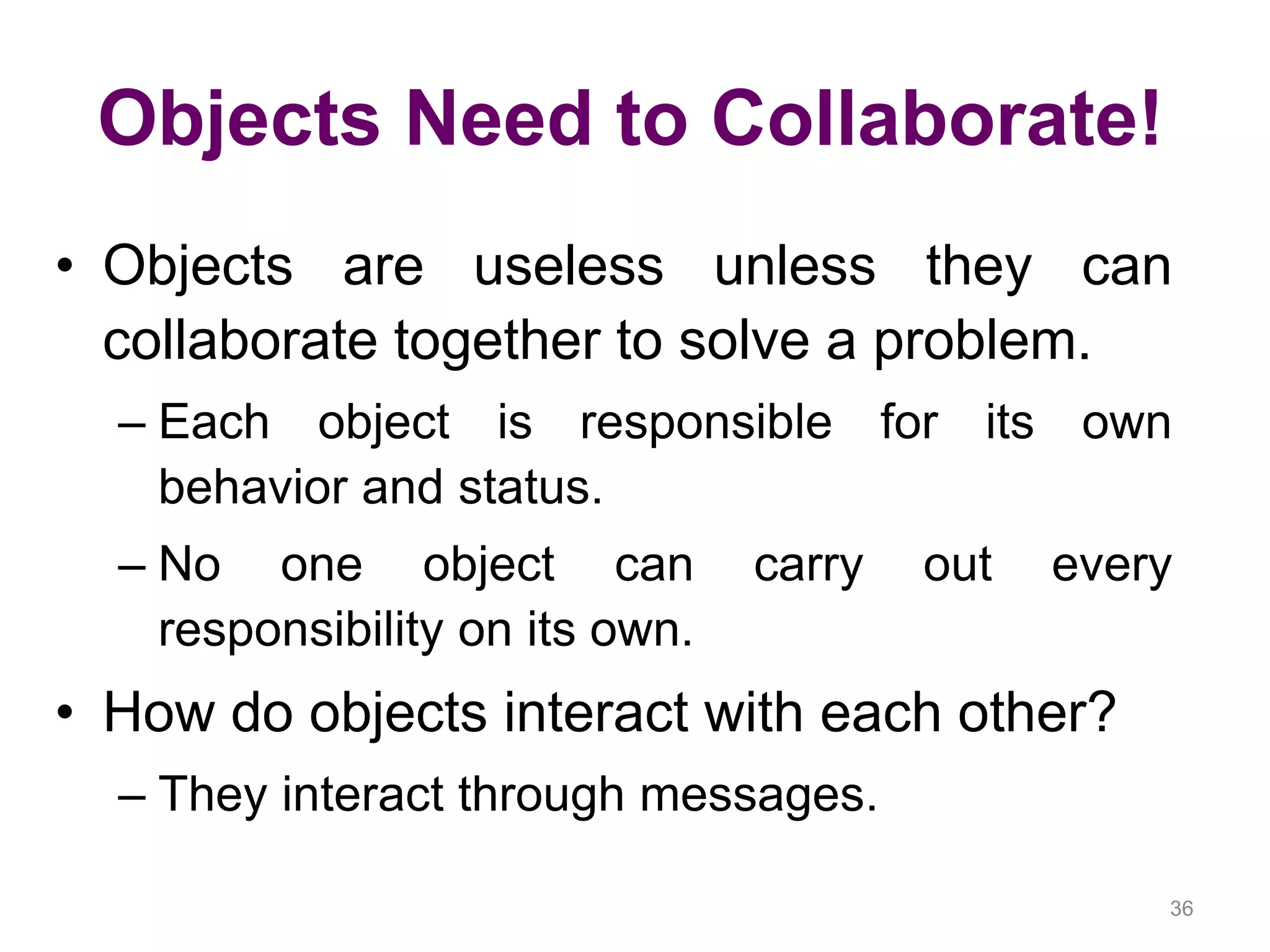 Objects Need to Collaborate!

• Objects are useless unless they can collaborate together to solve a problem.

– Each object is responsible for its own behavior and status.

– No one object can carry out every responsibility on its own.

• How do objects interact with each other?

– They interact through messages.

36